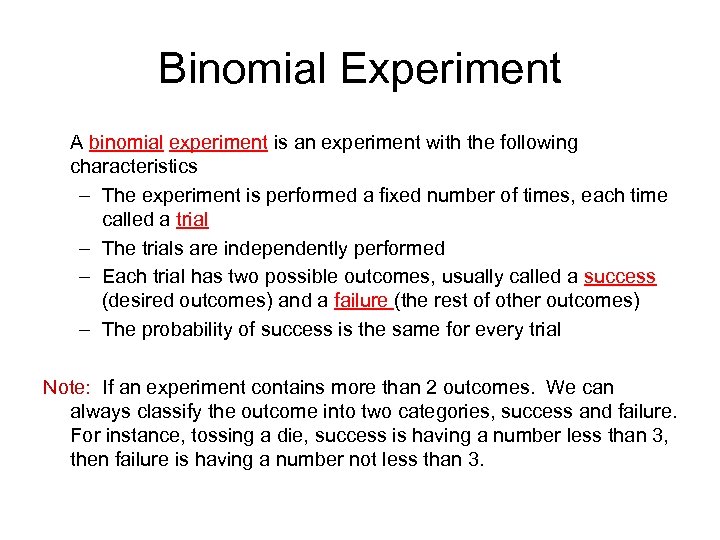 Binomial Experiment

A binomial experiment is an experiment with the following characteristics

– The experiment is performed a fixed number of times, each time called a trial

– The trials are independently performed

– Each trial has two possible outcomes, usually called a success (desired outcomes) and a failure (the rest of other outcomes)

– The probability of success is the same for every trial

Note: If an experiment contains more than 2 outcomes. We can always classify the outcome into two categories, success and failure. For instance, tossing a die, success is having a number less than 3, then failure is having a number not less than 3.